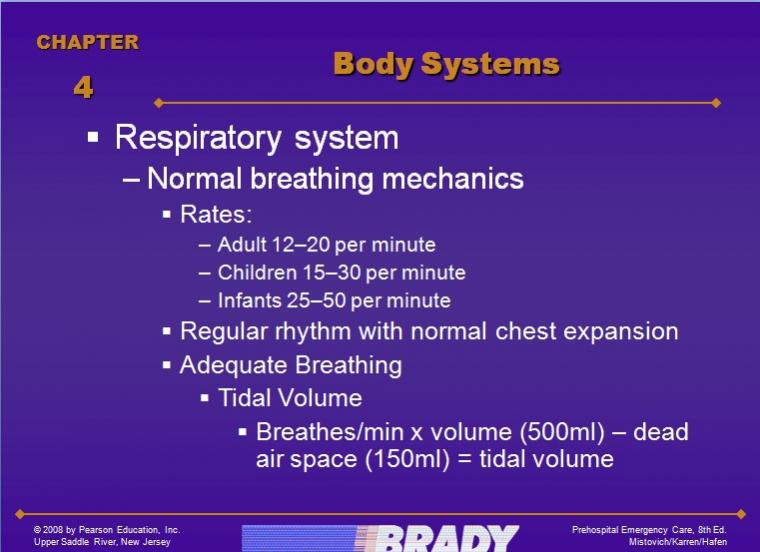 CHAPTER
4

Body Systems

▪ Respiratory system
– Normal breathing mechanics
▪ Rates:
– Adult 12–20 per minute
– Children 15–30 per minute
– Infants 25–50 per minute
▪ Regular rhythm with normal chest expansion
▪ Adequate Breathing
▪ Tidal Volume
▪ Breathes/min x volume (500ml) – dead air space (150ml) = tidal volume

© 2008 by Pearson Education, Inc.
Upper Saddle River, New Jersey

BRADY

Prehospital Emergency Care, 8th Ed.
Mistovich/Karren/Hafen